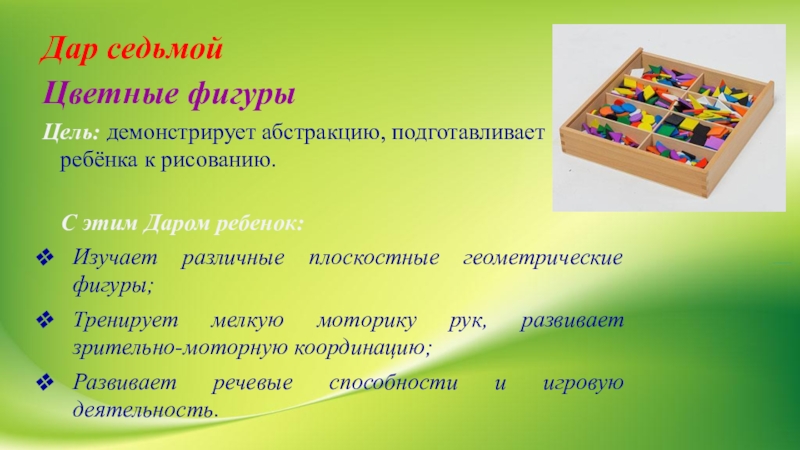 Дар седьмой

Цветные фигуры

Цель: демонстрирует абстракцию, подготавливает ребёнка к рисованию.

С этим Даром ребенок:

❖ Изучает различные плоскостные геометрические фигуры;

❖ Тренирует мелкую моторику рук, развивает зрительно-моторную координацию;

❖ Развивает речевые способности и игровую деятельность.